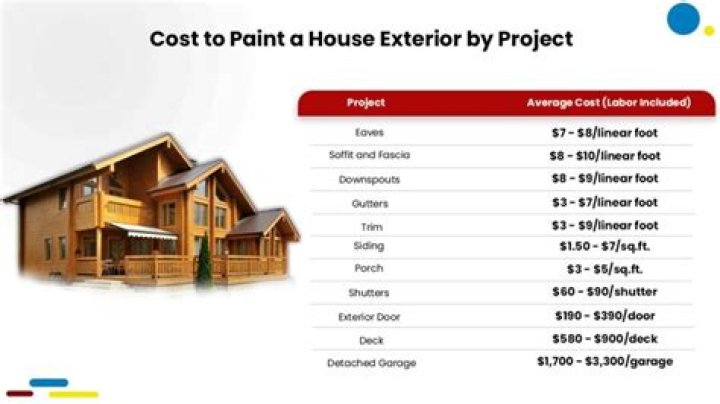 Cost to Paint a House Exterior by Project

| Project | Average Cost (Labor Included) |
|---|---|
| Eaves | \$7 - \$8/linear foot |
| Soffit and Fascia | \$8 - \$10/linear foot |
| Downspouts | \$8 - \$9/linear foot |
| Gutters | \$3 - \$7/linear foot |
| Trim | \$3 - \$9/linear foot |
| Siding | \$1.50 - \$7/sq.ft. |
| Porch | \$3 - \$5/sq.ft. |
| Shutters | \$60 - \$90/shutter |
| Exterior Door | \$190 - \$390/door |
| Deck | \$580 - \$900/deck |
| Detached Garage | \$1,700 - \$3,300/garage |